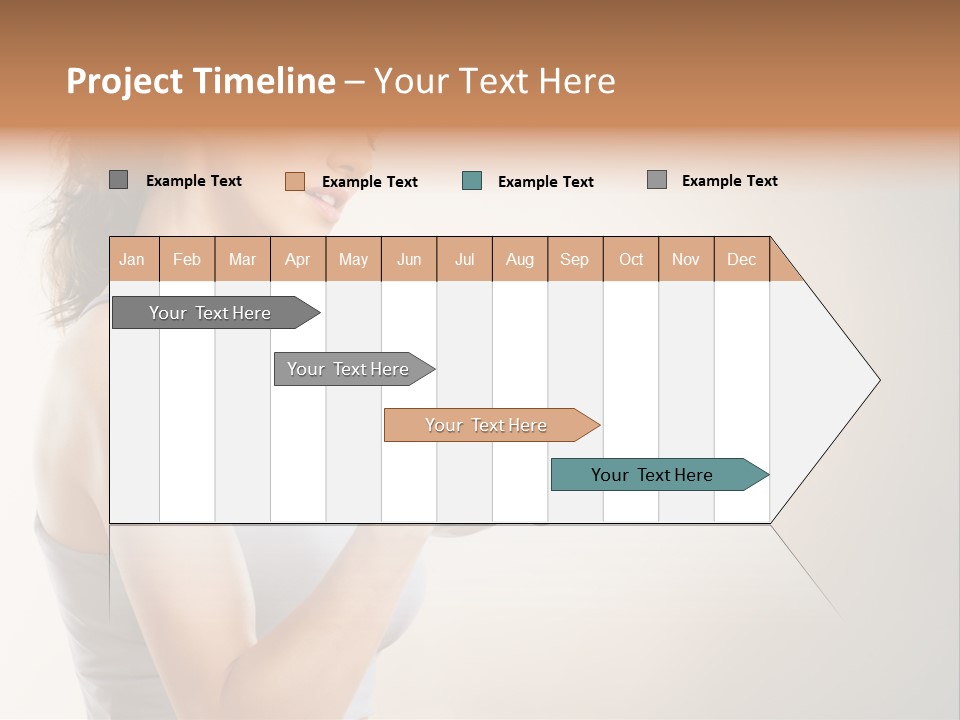 Project Timeline – Your Text Here

Example Text Example Text Example Text Example Text

| Jan | Feb | Mar | Apr | May | Jun | Jul | Aug | Sep | Oct | Nov | Dec |
|---|---|---|---|---|---|---|---|---|---|---|---|

Your Text Here

Your Text Here

Your Text Here

Your Text Here